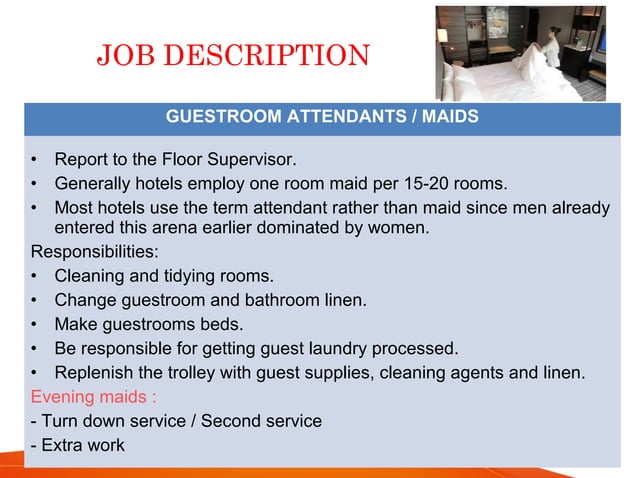 JOB DESCRIPTION

GUESTROOM ATTENDANTS / MAIDS

• Report to the Floor Supervisor.
• Generally hotels employ one room maid per 15-20 rooms.
• Most hotels use the term attendant rather than maid since men already entered this arena earlier dominated by women.

Responsibilities:
• Cleaning and tidying rooms.
• Change guestroom and bathroom linen.
• Make guestrooms beds.
• Be responsible for getting guest laundry processed.
• Replenish the trolley with guest supplies, cleaning agents and linen.

Evening maids :
- Turn down service / Second service
- Extra work